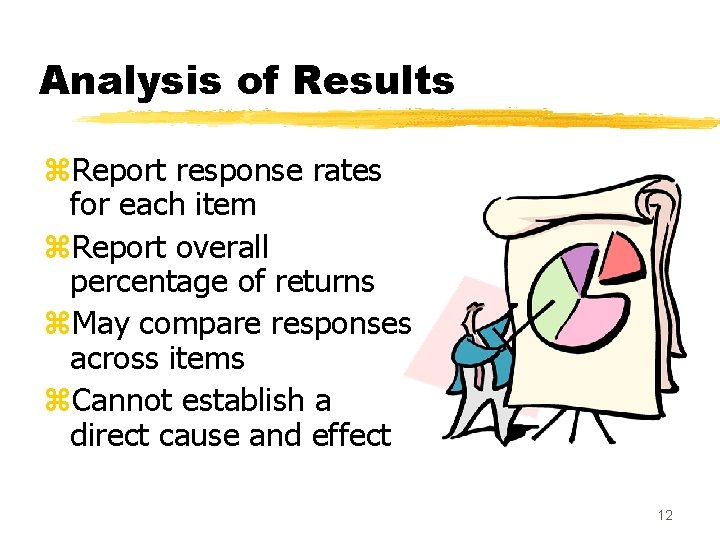 Analysis of Results

⌘Report response rates for each item
⌘Report overall percentage of returns
⌘May compare responses across items
⌘Cannot establish a direct cause and effect

12